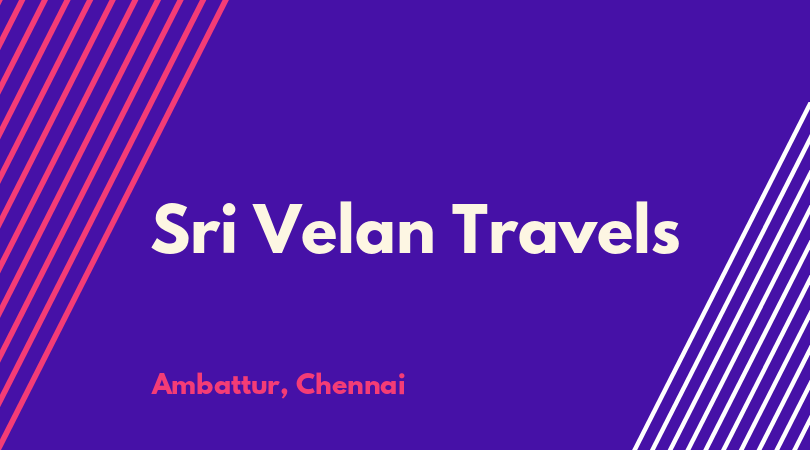 Sri Velan Travels

Ambattur, Chennai